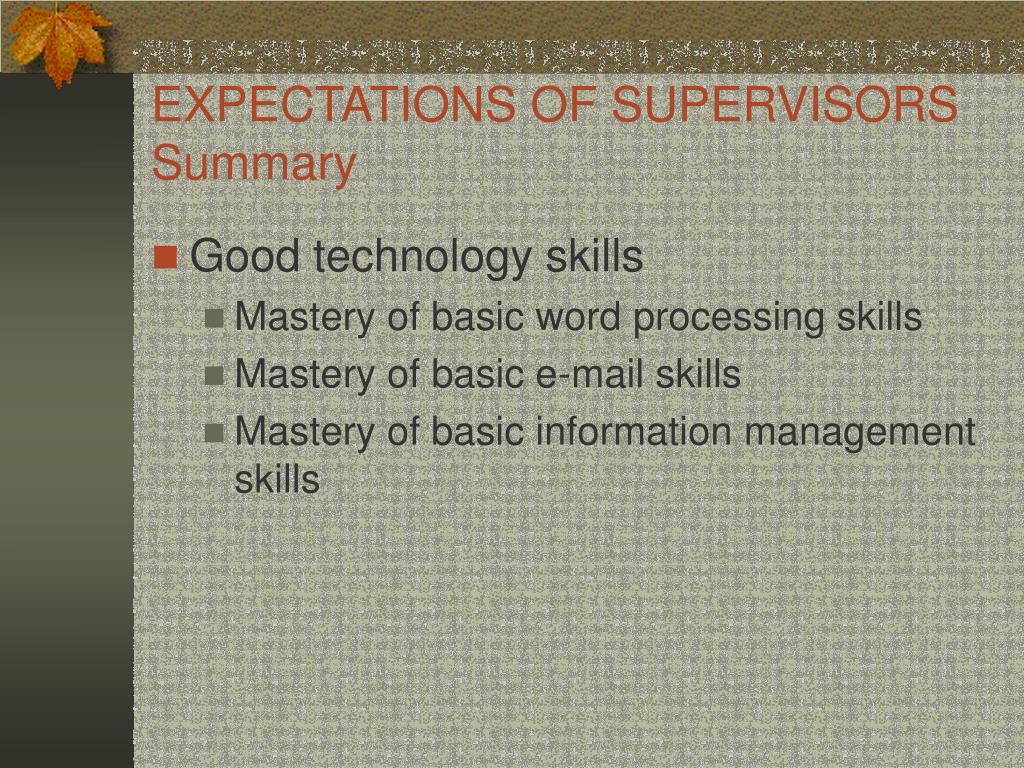 EXPECTATIONS OF SUPERVISORS
Summary

Good technology skills

Mastery of basic word processing skills

Mastery of basic e-mail skills

Mastery of basic information management skills